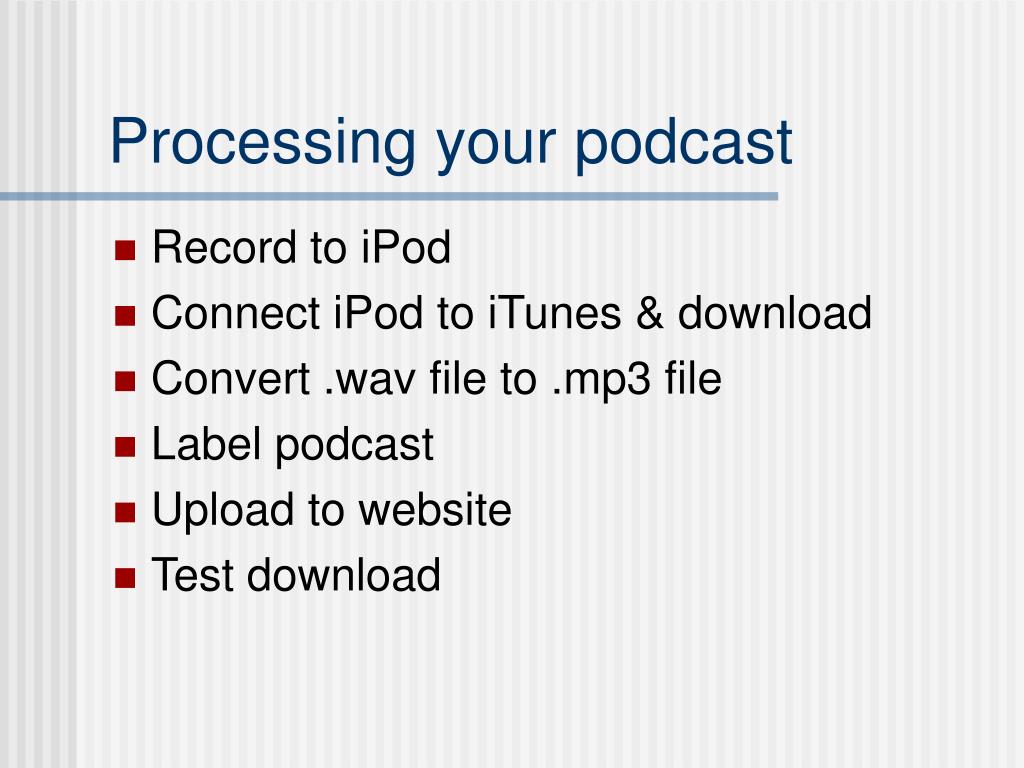 Processing your podcast

- Record to iPod
- Connect iPod to iTunes & download
- Convert .wav file to .mp3 file
- Label podcast
- Upload to website
- Test download